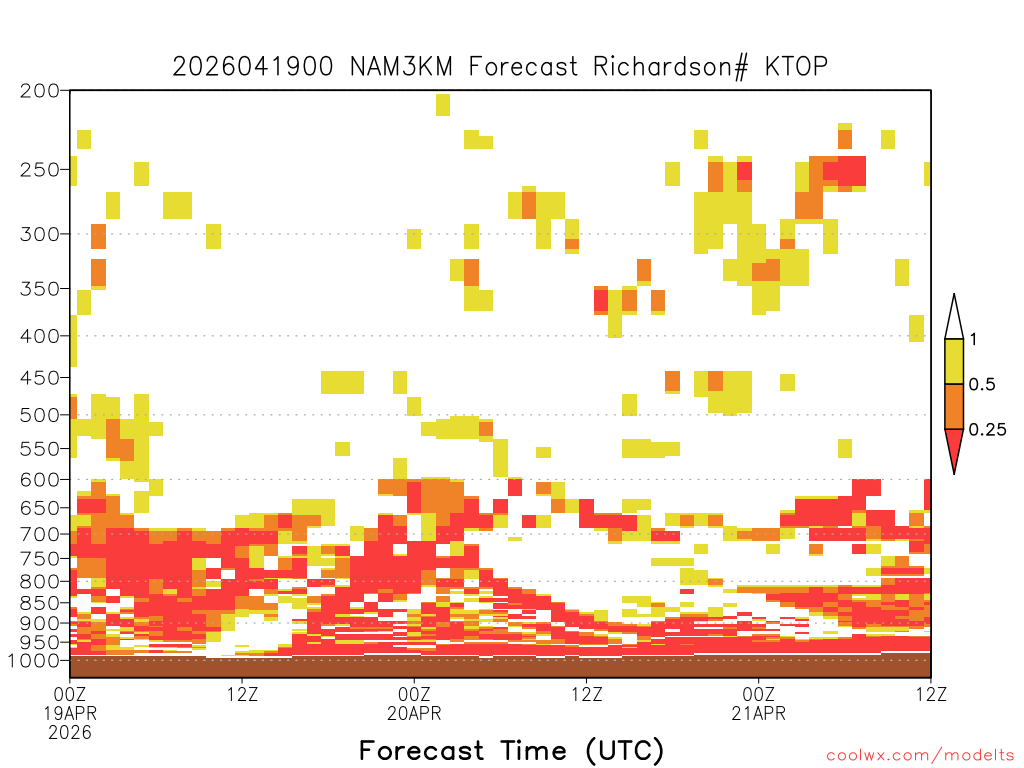 2026041900 NAM3KM Forecast Richardson# KTOP

200
250
300
350
400
450
500
550
600
650
700
750
800
850
900
950
1000

1
0.5
0.25

00Z
19APR
2026
12Z
00Z
20APR
12Z
00Z
21APR
12Z

Forecast Time (UTC)

coolwx.com/modelts